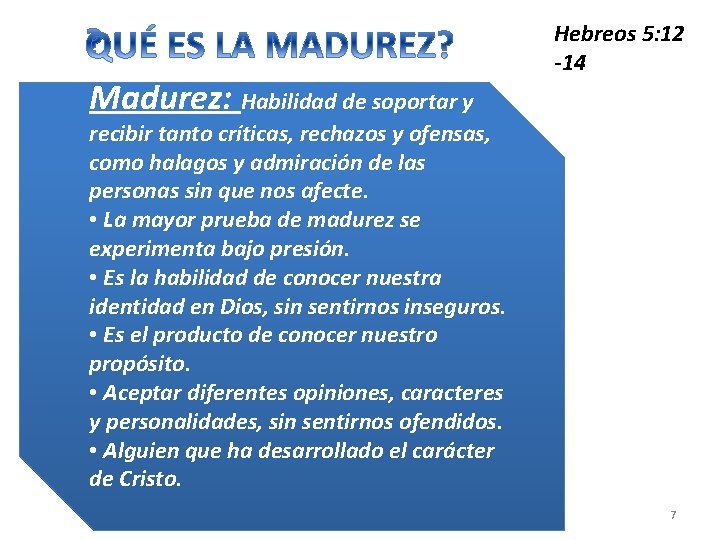 QUÉ ES LA MADUREZ?

Hebreos 5:12 -14

Madurez: Habilidad de soportar y recibir tanto críticas, rechazos y ofensas, como halagos y admiración de las personas sin que nos afecte.

• La mayor prueba de madurez se experimenta bajo presión.

• Es la habilidad de conocer nuestra identidad en Dios, sin sentirnos inseguros.

• Es el producto de conocer nuestro propósito.

• Aceptar diferentes opiniones, caracteres y personalidades, sin sentirnos ofendidos.

• Alguien que ha desarrollado el carácter de Cristo.

7